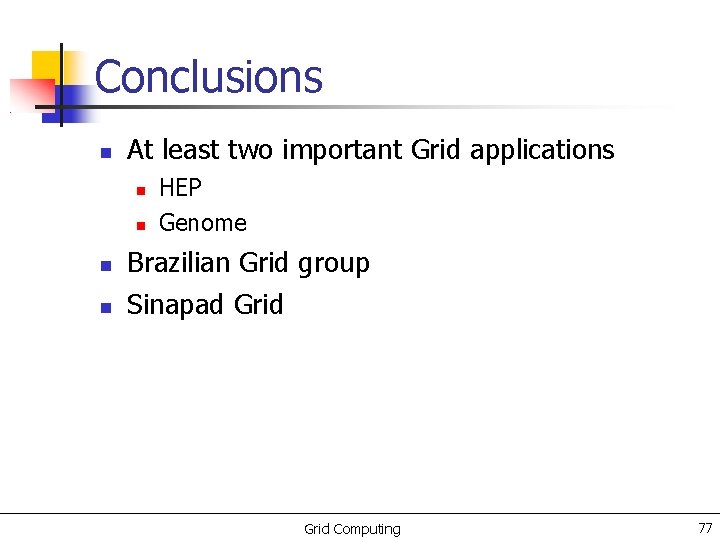 Conclusions

- At least two important Grid applications
  - HEP
  - Genome
- Brazilian Grid group
- Sinapad Grid

Grid Computing

77